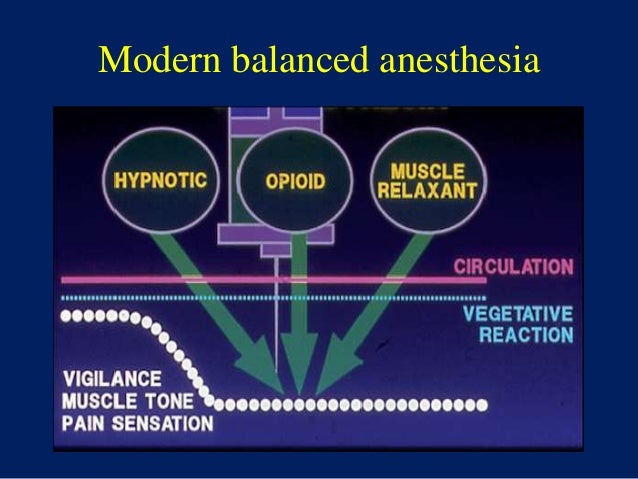 Modern balanced anesthesia

HYPNOTIC

OPIOID

MUSCLE RELAXANT

CIRCULATION

VEGETATIVE REACTION

VIGILANCE
MUSCLE TONE
PAIN SENSATION